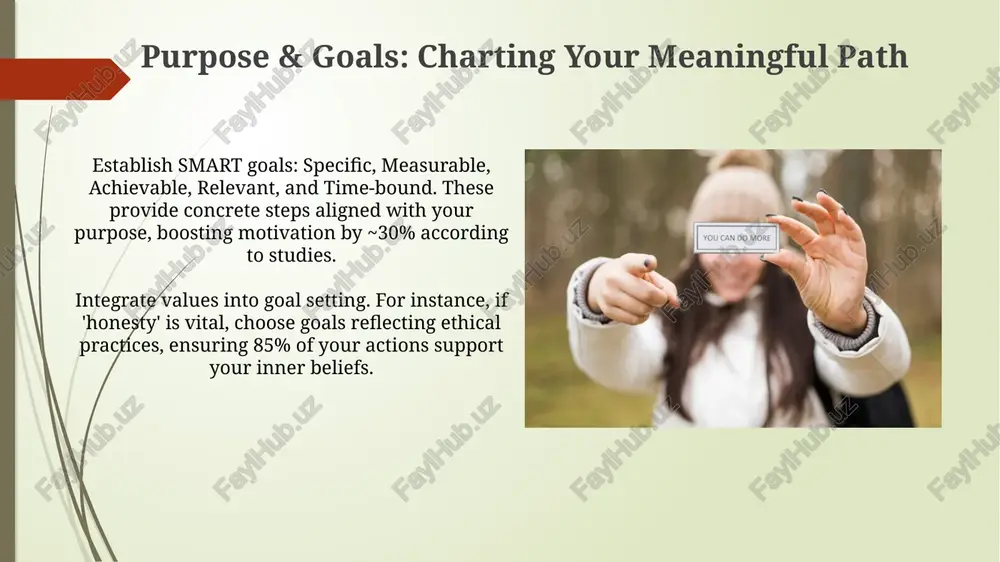 Purpose & Goals: Charting Your Meaningful Path

Establish SMART goals: Specific, Measurable, Achievable, Relevant, and Time-bound. These provide concrete steps aligned with your purpose, boosting motivation by ~30% according to studies.

Integrate values into goal setting. For instance, if 'honesty' is vital, choose goals reflecting ethical practices, ensuring 85% of your actions support your inner beliefs.

YOU CAN DO MORE

FaylHub.uz